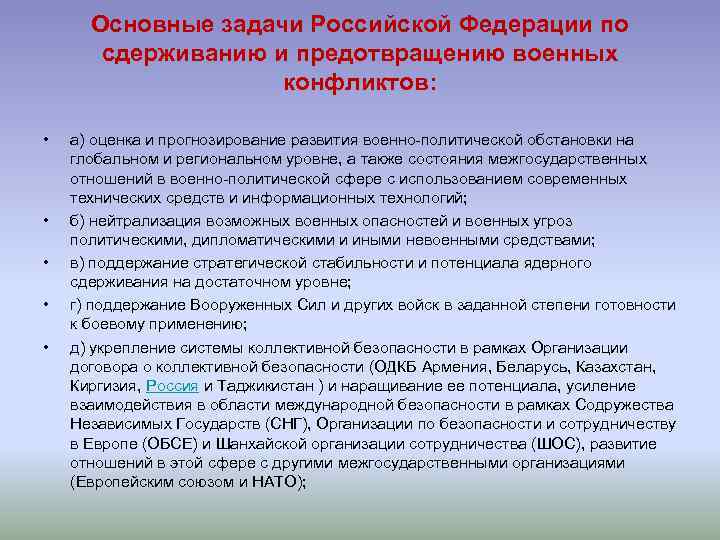 Основные задачи Российской Федерации по сдерживанию и предотвращению военных конфликтов:

• а) оценка и прогнозирование развития военно-политической обстановки на глобальном и региональном уровне, а также состояния межгосударственных отношений в военно-политической сфере с использованием современных технических средств и информационных технологий;

• б) нейтрализация возможных военных опасностей и военных угроз политическими, дипломатическими и иными невоенными средствами;

• в) поддержание стратегической стабильности и потенциала ядерного сдерживания на достаточном уровне;

• г) поддержание Вооруженных Сил и других войск в заданной степени готовности к боевому применению;

• д) укрепление системы коллективной безопасности в рамках Организации договора о коллективной безопасности (ОДКБ Армения, Беларусь, Казахстан, Киргизия, Россия и Таджикистан ) и наращивание ее потенциала, усиление взаимодействия в области международной безопасности в рамках Содружества Независимых Государств (СНГ), Организации по безопасности и сотрудничеству в Европе (ОБСЕ) и Шанхайской организации сотрудничества (ШОС), развитие отношений в этой сфере с другими межгосударственными организациями (Европейским союзом и НАТО);